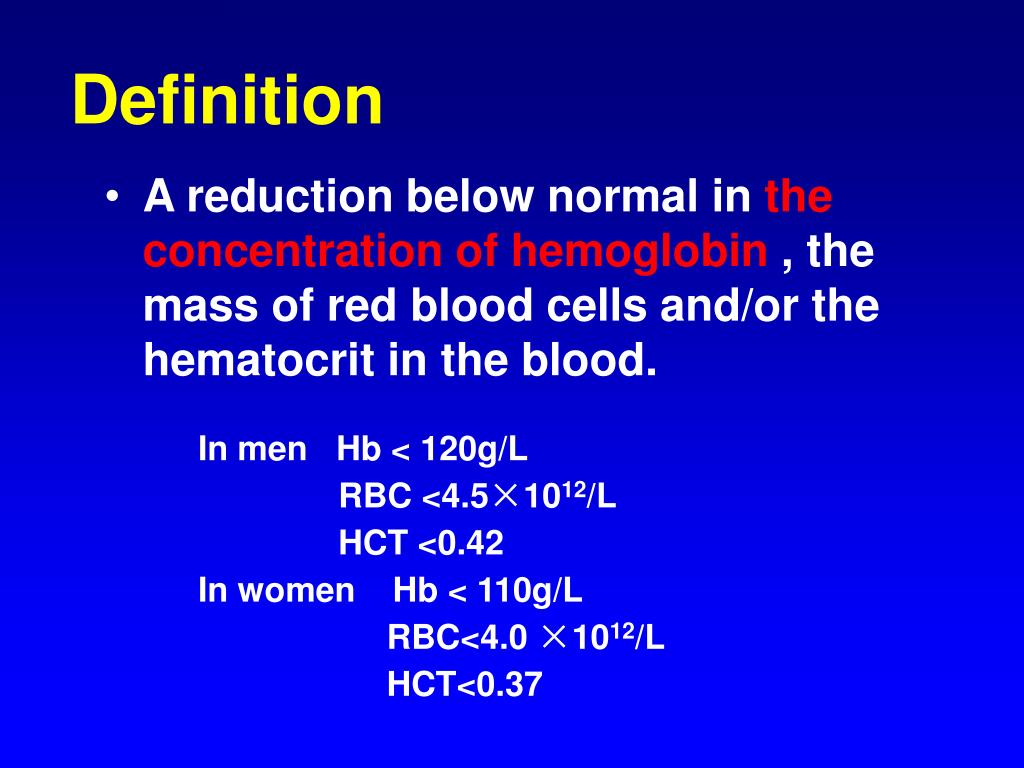 Definition

• A reduction below normal in the concentration of hemoglobin , the mass of red blood cells and/or the hematocrit in the blood.

In men Hb < 120g/L
RBC <4.5$\times 10^{12}$/L
HCT <0.42
In women Hb < 110g/L
RBC<4.0 $\times 10^{12}$/L
HCT<0.37